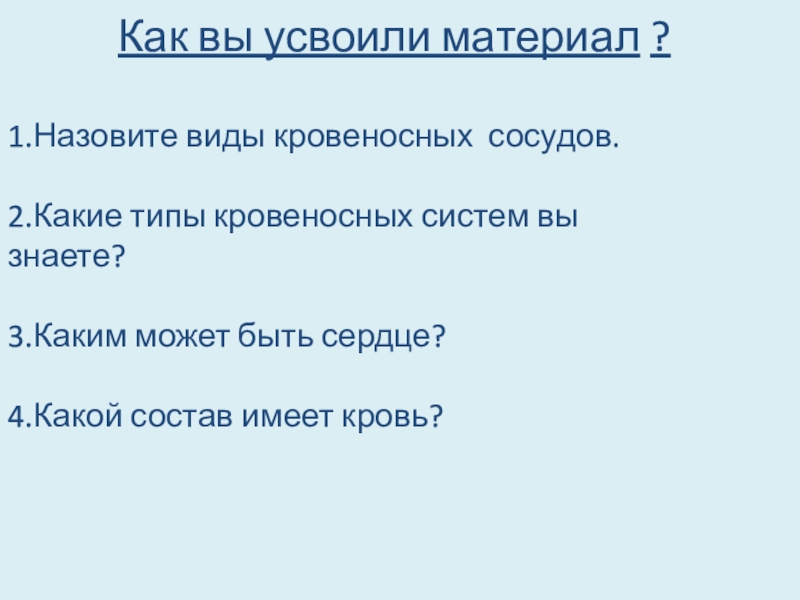 Как вы усвоили материал ?

1.Назовите виды кровеносных сосудов.

2.Какие типы кровеносных систем вы знаете?

3.Каким может быть сердце?

4.Какой состав имеет кровь?